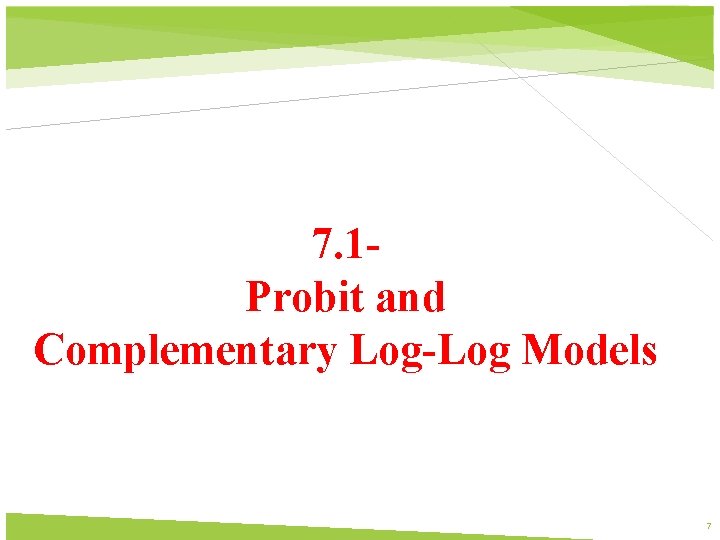 7.1-
Probit and
Complementary Log-Log Models

7